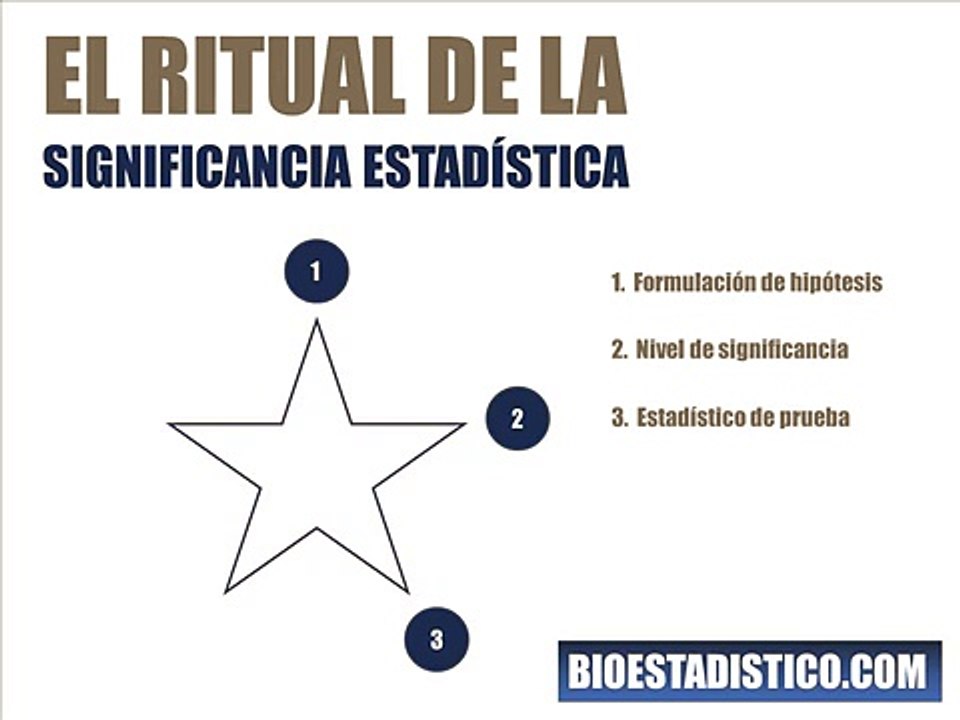 EL RITUAL DE LA
SIGNIFICANCIA ESTADÍSTICA

1

2

3

1. Formulación de hipótesis

2. Nivel de significancia

3. Estadístico de prueba

BIOESTADISTICO.COM